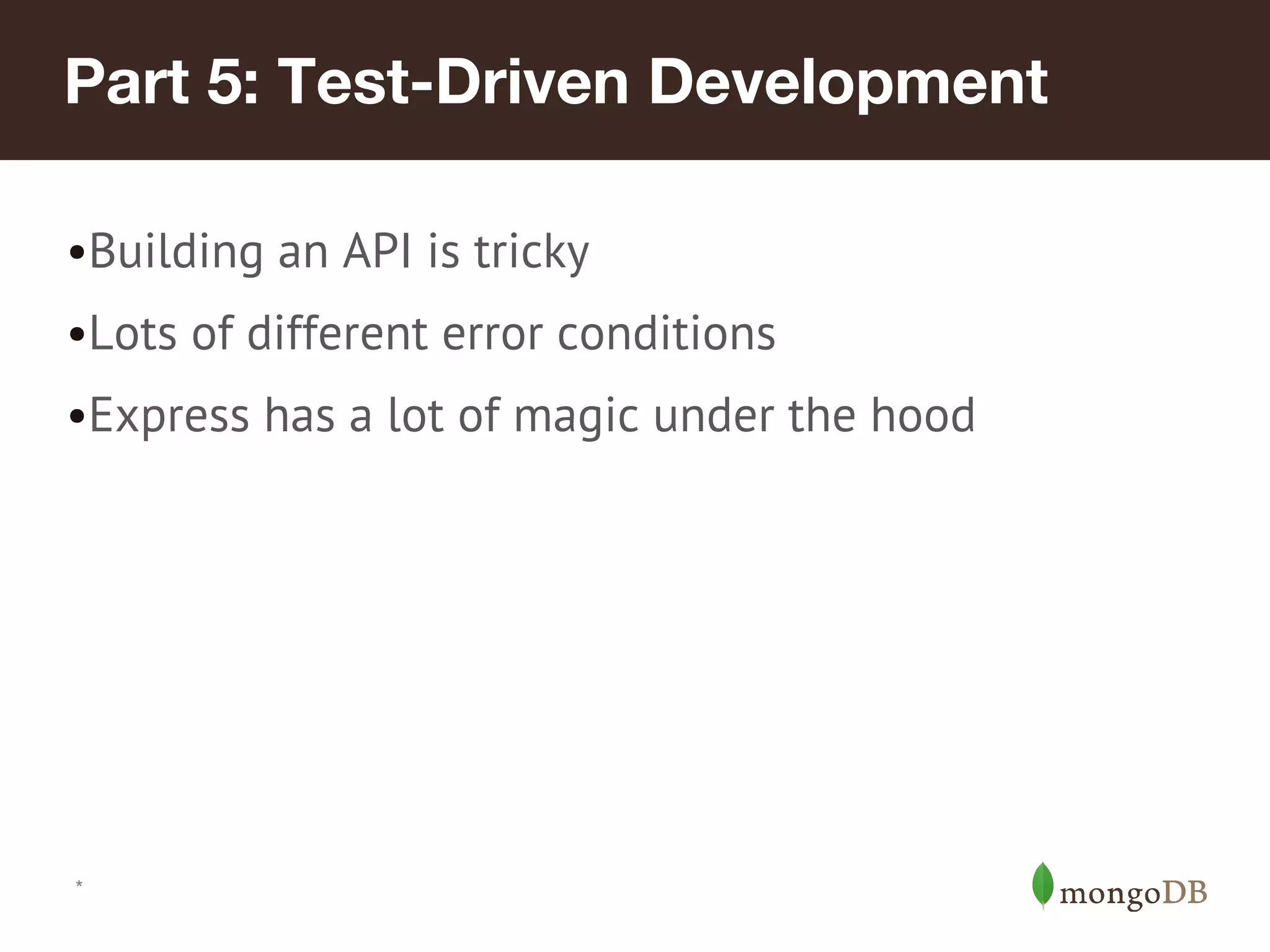 Part 5: Test-Driven Development

•Building an API is tricky

•Lots of different error conditions

•Express has a lot of magic under the hood

*

mongoDB